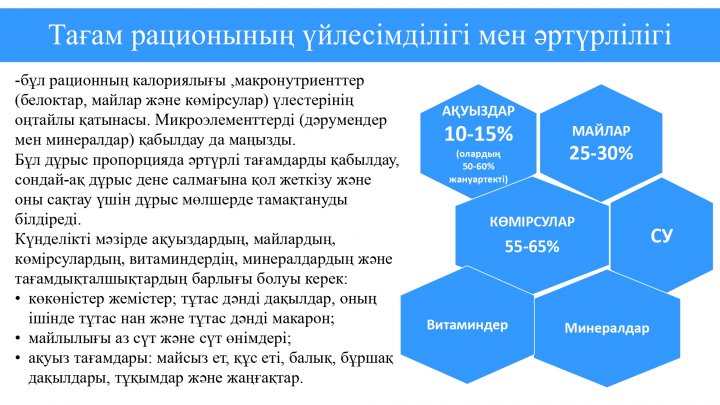 Тағам рационының үйлесімділігі мен әртүрлілігі

-бұл рационның калориялығы ,макронутриенттер (белоктар, майлар және көмірсулар) үлестерінің оңтайлы қатынасы. Микроэлементтерді (дәрумендер мен минералдар) қабылдау да маңызды.
Бұл дұрыс пропорцияда әртүрлі тағамдарды қабылдау, сондай-ақ дұрыс дене салмағына қол жеткізу және оны сақтау үшін дұрыс мөлшерде тамақтануды білдіреді.
Күнделікті мәзірде ақуыздардың, майлардың, көмірсулардың, витаминдердің, минералдардың және тағамдықталшықтардың барлығы болуы керек:
• көкөністер жемістер; тұтас дәнді дақылдар, оның ішінде тұтас нан және тұтас дәнді макарон;
• майлылығы аз сүт және сүт өнімдері;
• ақуыз тағамдары: майсыз ет, құс еті, балық, бұршақ дақылдары, тұқымдар және жаңғақтар.

АҚУЫЗДАР
10-15%
(олардың 50-60% жануартекті)

МАЙЛАР
25-30%

КӨМІРСУЛАР
55-65%

СУ

Витаминдер

Минералдар